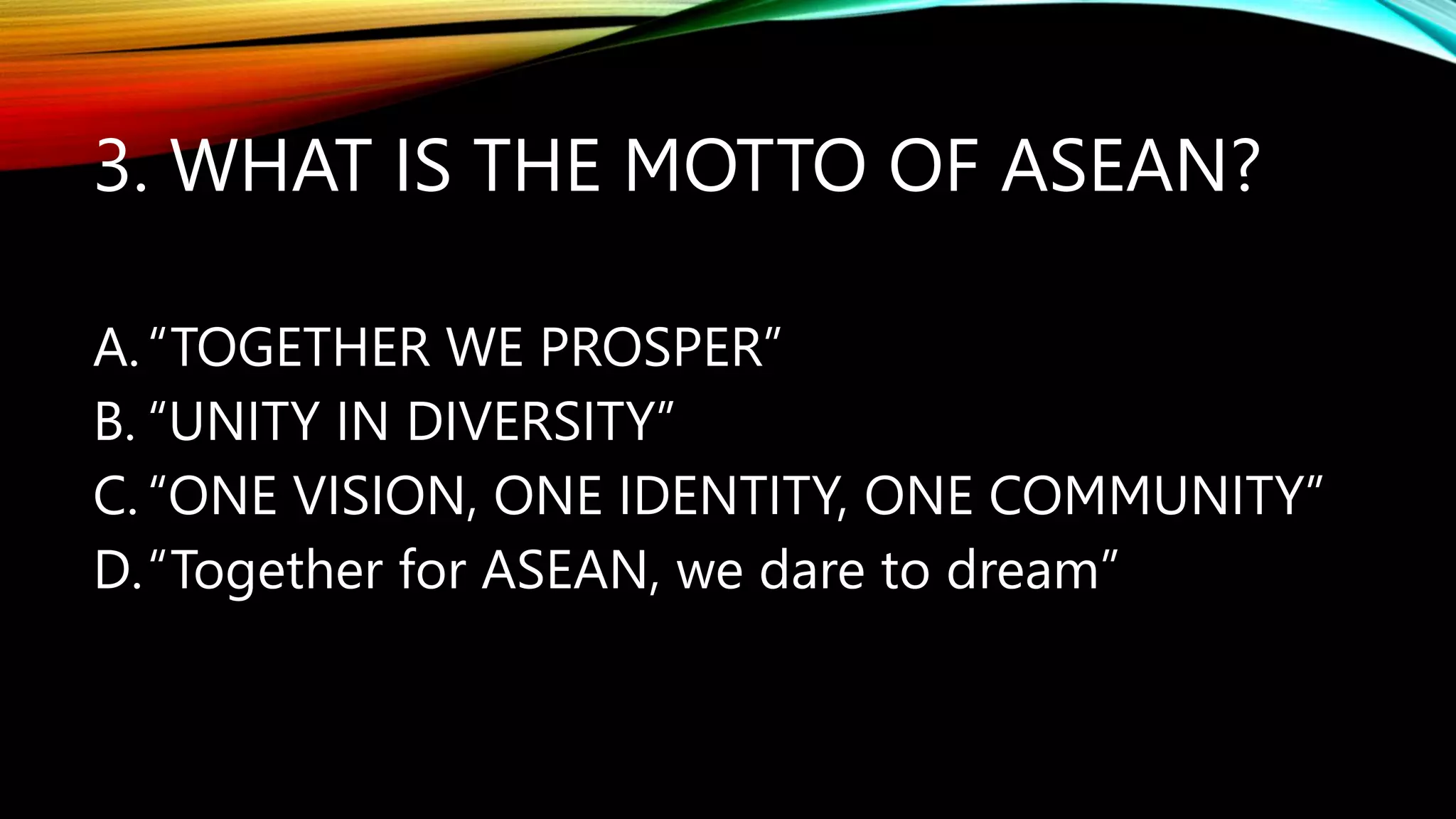 3. WHAT IS THE MOTTO OF ASEAN?

A. “TOGETHER WE PROSPER”
B. “UNITY IN DIVERSITY”
C. “ONE VISION, ONE IDENTITY, ONE COMMUNITY”
D. “Together for ASEAN, we dare to dream”